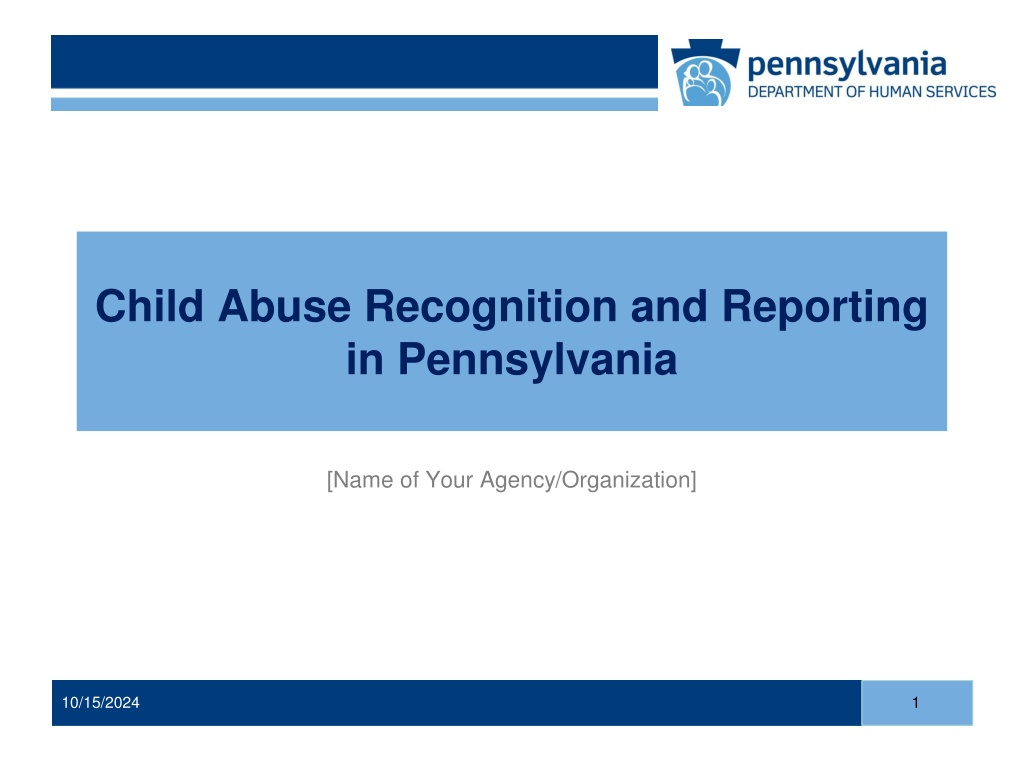 pennsylvania
DEPARTMENT OF HUMAN SERVICES

Child Abuse Recognition and Reporting in Pennsylvania

[Name of Your Agency/Organization]

10/15/2024

1